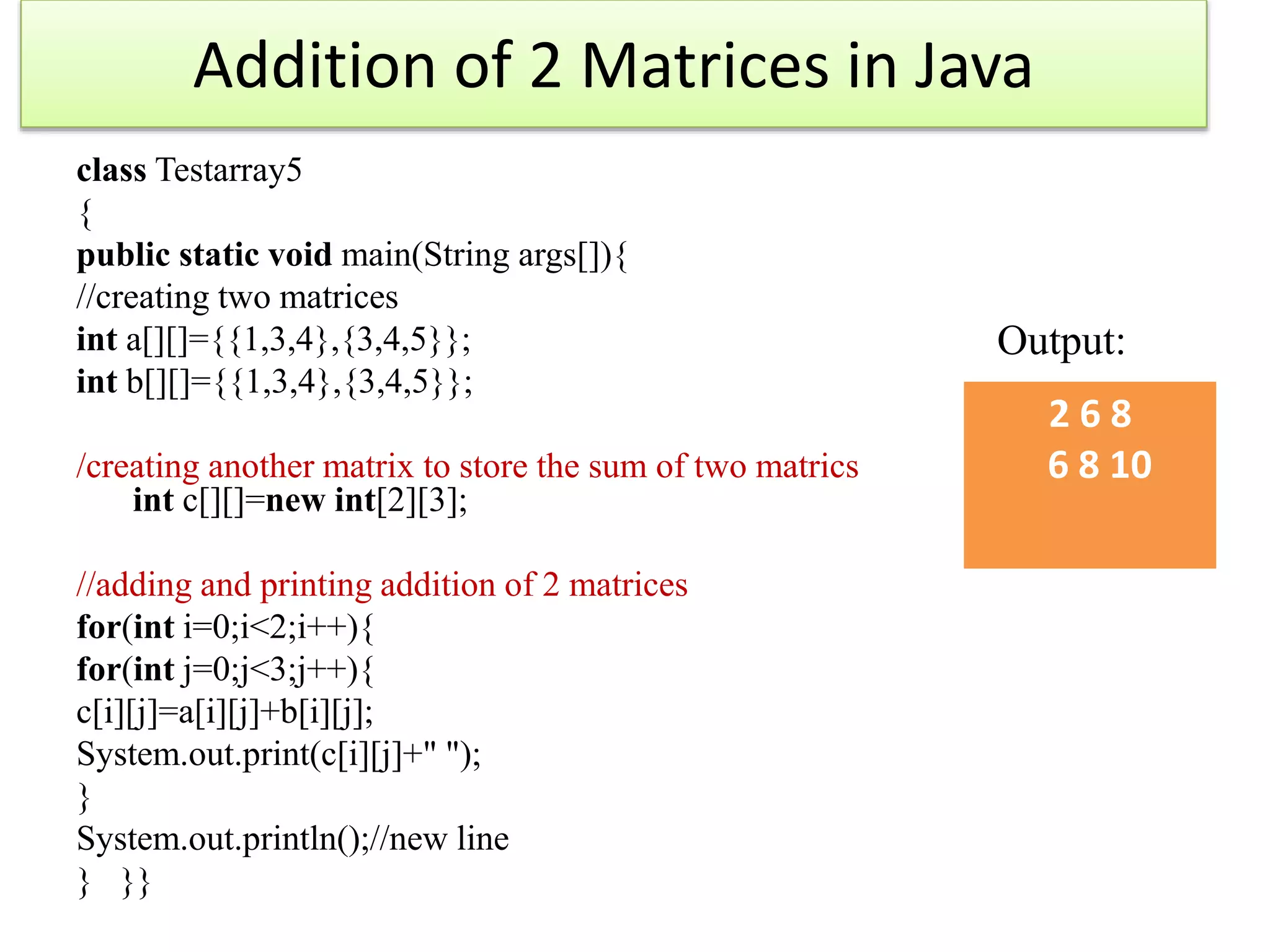 Addition of 2 Matrices in Java

class Testarray5
{
public static void main(String args[]){
//creating two matrices
int a[][]={{1,3,4},{3,4,5}};
int b[][]={{1,3,4},{3,4,5}};

/creating another matrix to store the sum of two matrics
int c[][]=new int[2][3];

//adding and printing addition of 2 matrices
for(int i=0;i<2;i++){
for(int j=0;j<3;j++){
c[i][j]=a[i][j]+b[i][j];
System.out.print(c[i][j]+" ");
}
System.out.println();//new line
} }}

Output:

2 6 8
6 8 10